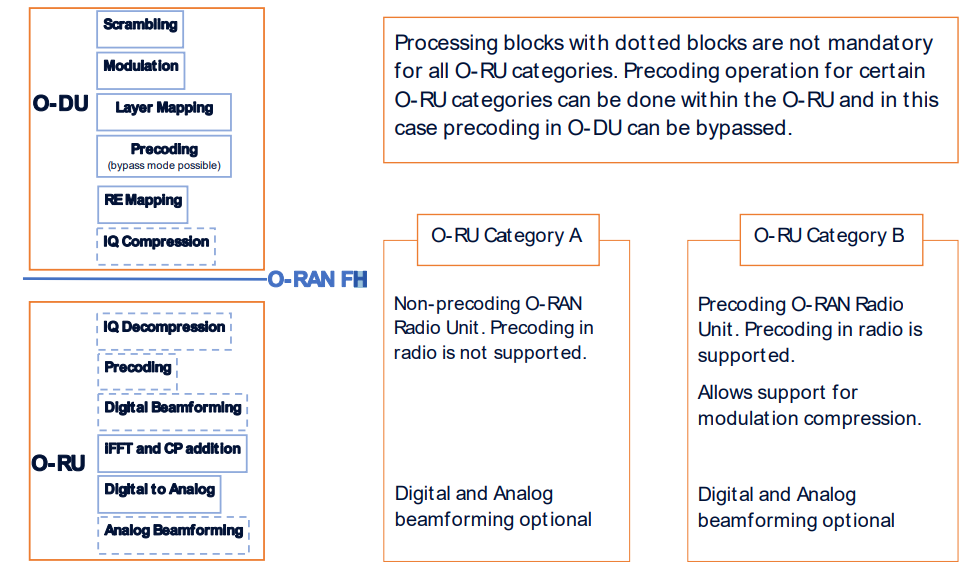 O-DU

Scrambling

Modulation

Layer Mapping

Precoding
(bypass mode possible)

RE Mapping

IQ Compression

O-RAN FH

O-RU

IQ Decompression

Precoding

Digital Beamforming

IFFT and CP addition

Digital to Analog

Analog Beamforming

Processing blocks with dotted blocks are not mandatory for all O-RU categories. Precoding operation for certain O-RU categories can be done within the O-RU and in this case precoding in O-DU can be bypassed.

O-RU Category A

Non-precoding O-RAN Radio Unit. Precoding in radio is not supported.

Digital and Analog beamforming optional

O-RU Category B

Precoding O-RAN Radio Unit. Precoding in radio is supported.

Allows support for modulation compression.

Digital and Analog beamforming optional